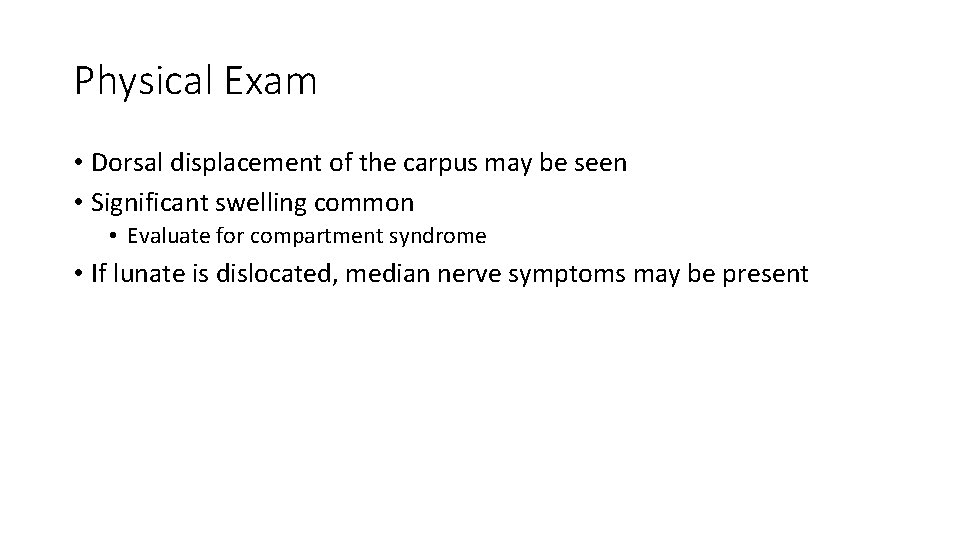 Physical Exam

• Dorsal displacement of the carpus may be seen
• Significant swelling common
  • Evaluate for compartment syndrome
• If lunate is dislocated, median nerve symptoms may be present